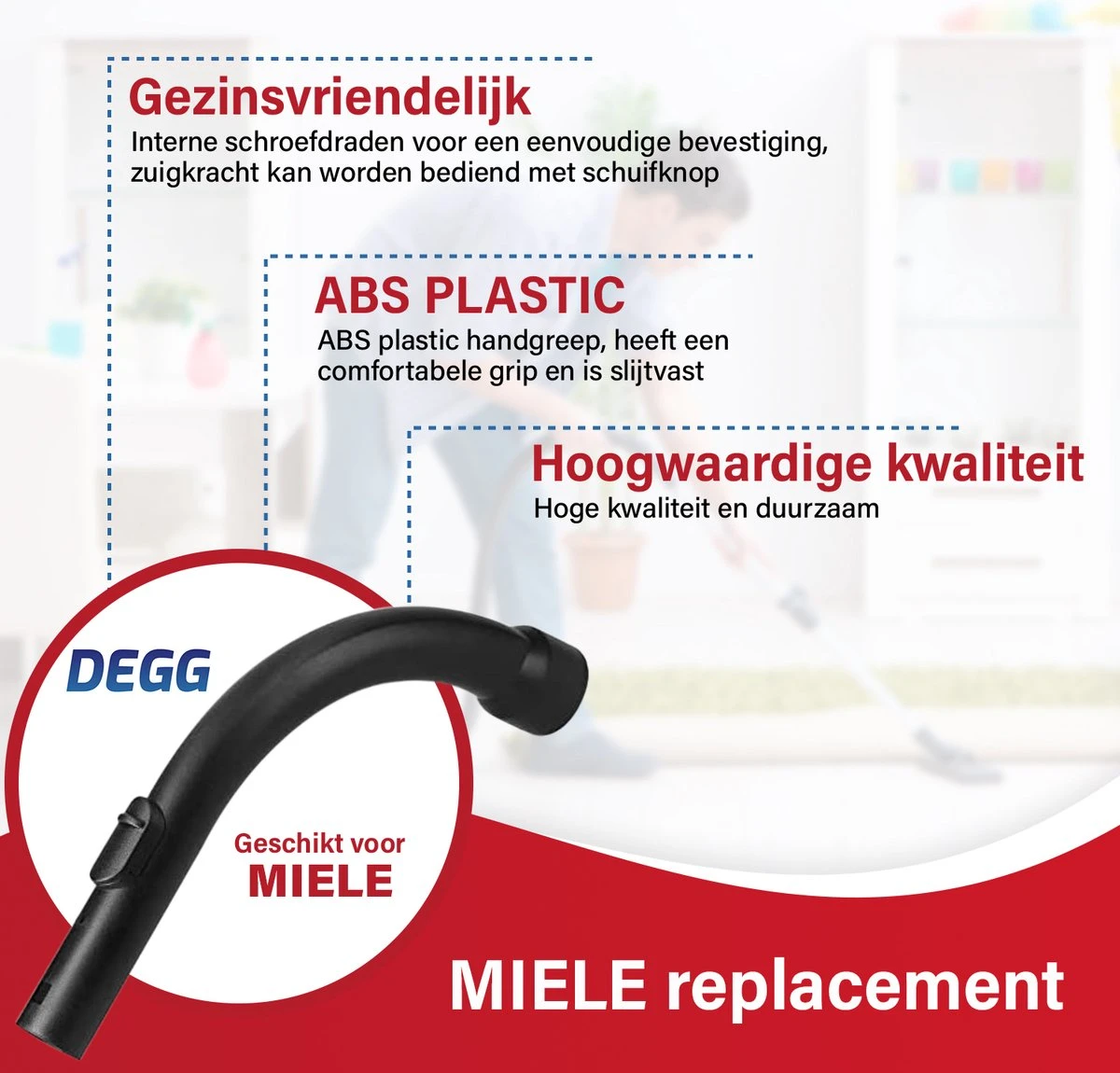 Gezinsvriendelijk
Interne schroefdraden voor een eenvoudige bevestiging, zuigkracht kan worden bediend met schuifknop

ABS PLASTIC
ABS plastic handgreep, heeft een comfortabele grip en is slijtvast

Hoogwaardige kwaliteit
Hoge kwaliteit en duurzaam

DEGG

Geschikt voor
MIELE

MIELE replacement